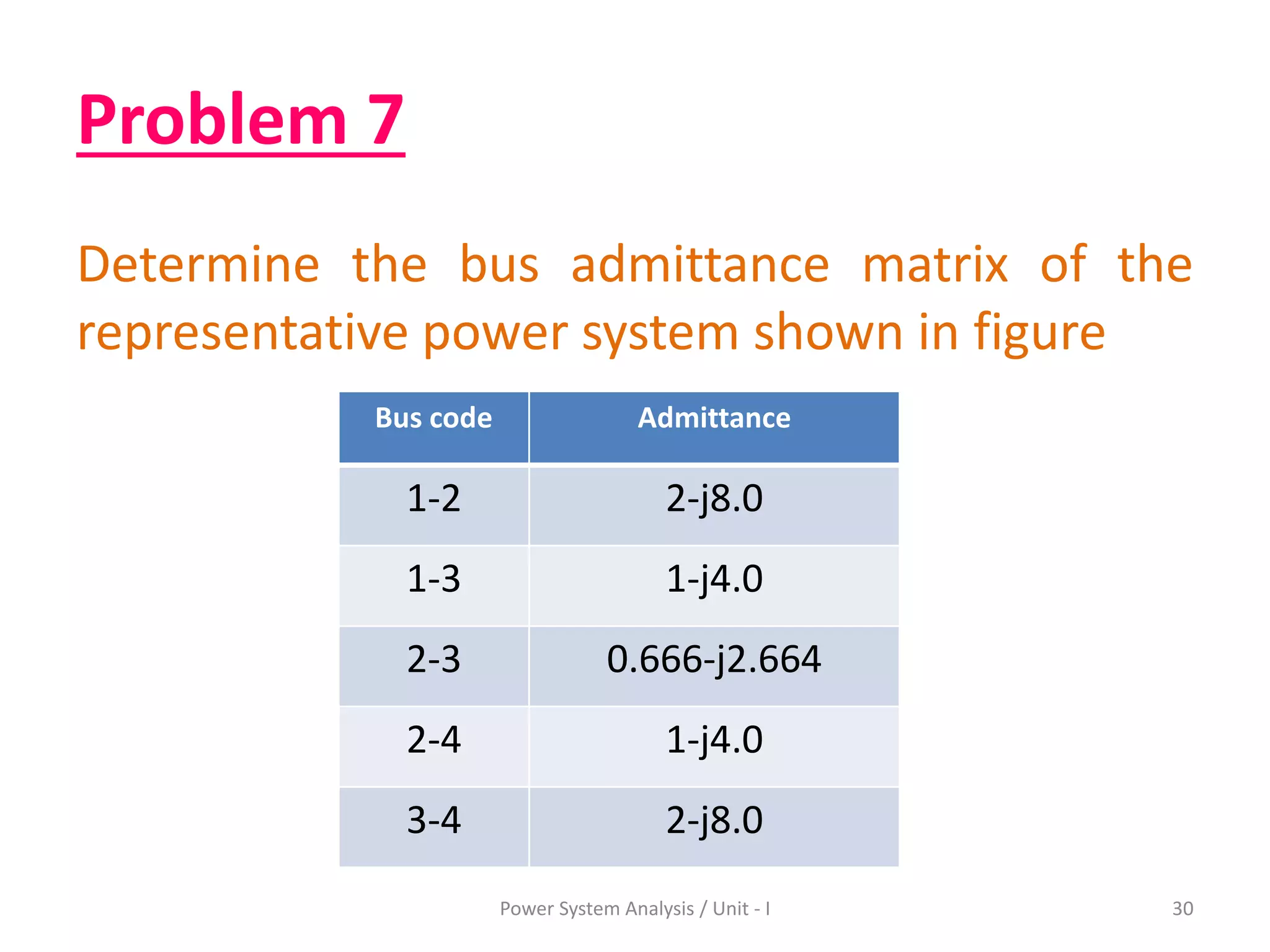 Problem 7

Determine the bus admittance matrix of the representative power system shown in figure

| Bus code | Admittance |
|---|---|
| 1-2 | 2-j8.0 |
| 1-3 | 1-j4.0 |
| 2-3 | 0.666-j2.664 |
| 2-4 | 1-j4.0 |
| 3-4 | 2-j8.0 |

Power System Analysis / Unit - I

30